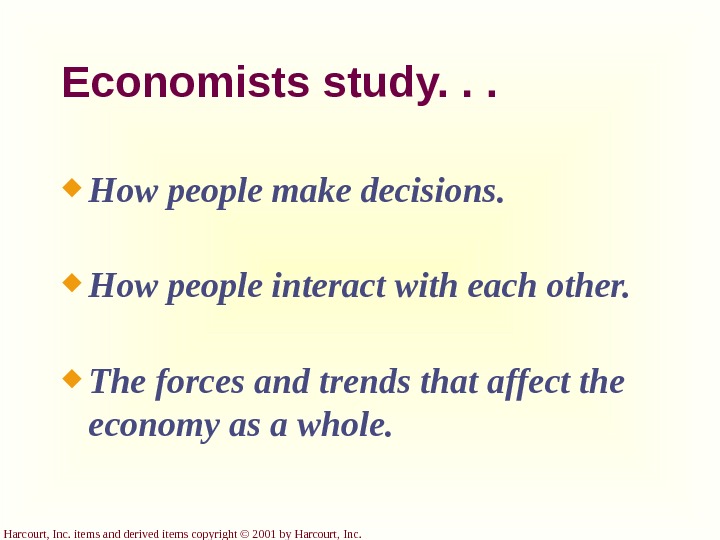 Economists study. . .

How people make decisions.

How people interact with each other.

The forces and trends that affect the economy as a whole.

Harcourt, Inc. items and derived items copyright © 2001 by Harcourt, Inc.